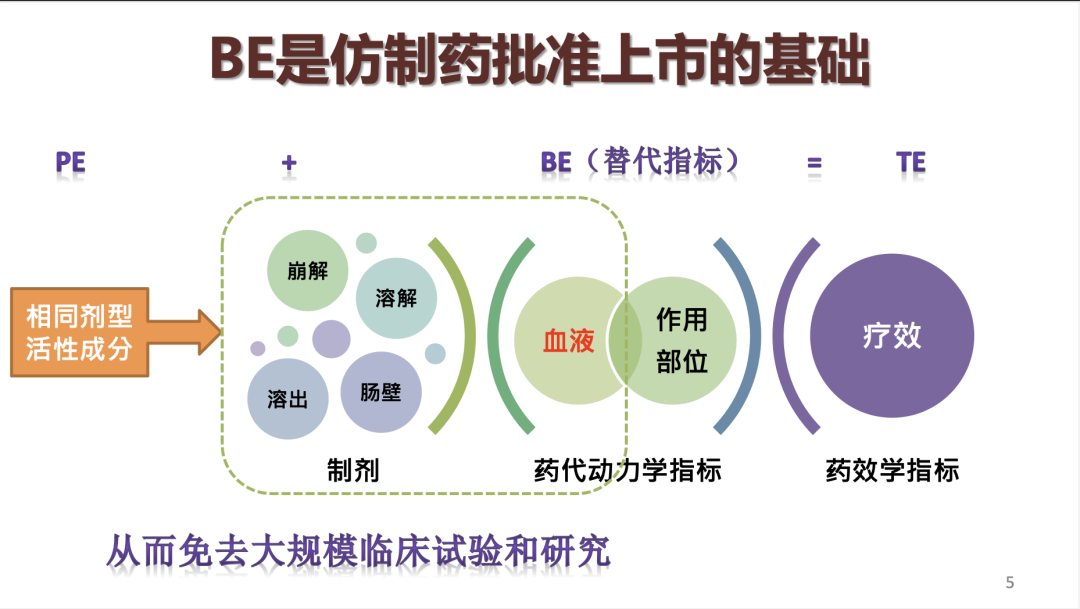 BE是仿制药批准上市的基础

PE + BE（替代指标） = TE

相同剂型
活性成分

崩解
溶解
溶出
肠壁

血液
作用部位

疗效

制剂
药代动力学指标
药效学指标

从而免去大规模临床试验和研究

5